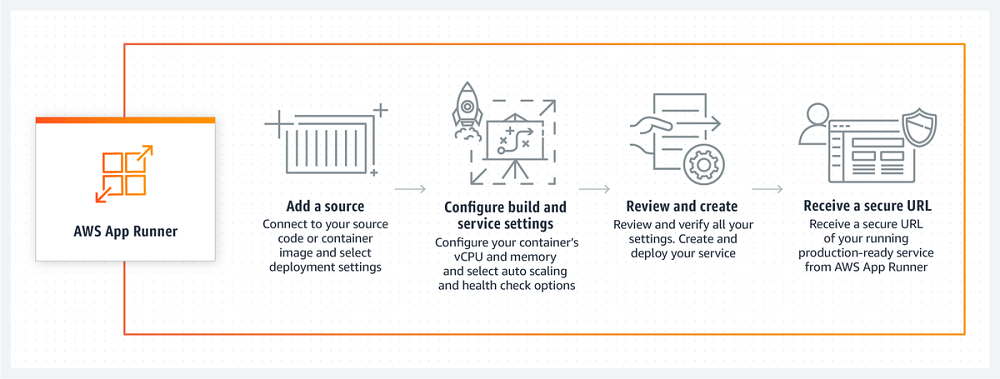 AWS App Runner

Add a source
Connect to your source code or container image and select deployment settings

Configure build and service settings
Configure your container's vCPU and memory and select auto scaling and health check options

Review and create
Review and verify all your settings. Create and deploy your service

Receive a secure URL
Receive a secure URL of your running production-ready service from AWS App Runner